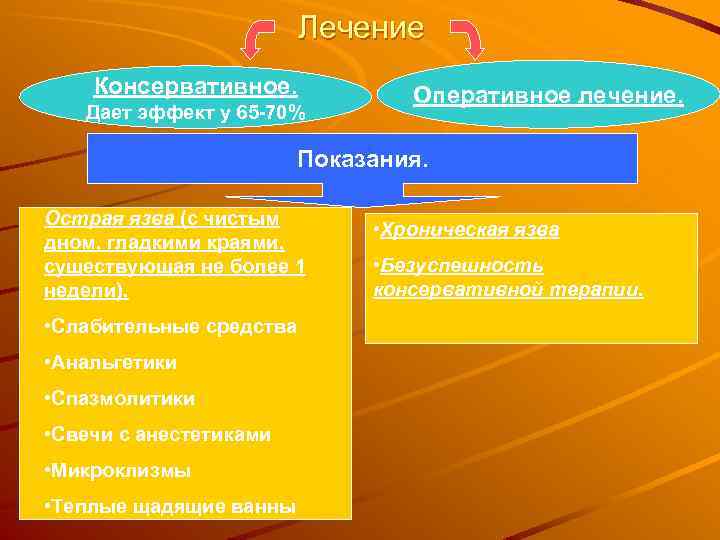 Лечение

Консервативное.
Дает эффект у 65-70%

Оперативное лечение.

Показания.

Острая язва (с чистым дном, гладкими краями, существующая не более 1 недели).

•Слабительные средства

•Анальгетики

•Спазмолитики

•Свечи с анестетиками

•Микроклизмы

•Теплые щадящие ванны

•Хроническая язва

•Безуспешность консервативной терапии.